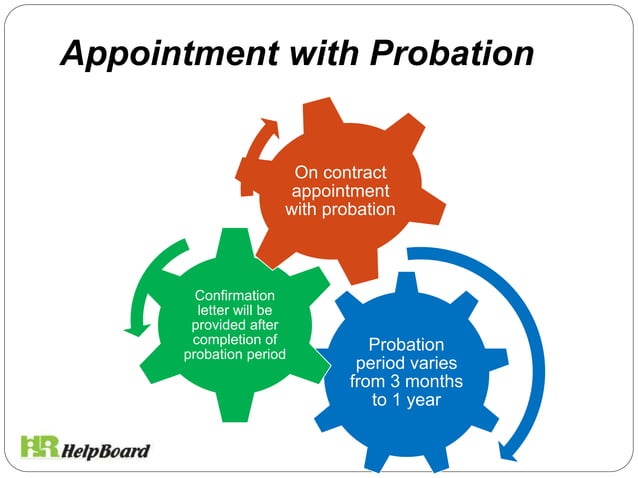 Appointment with Probation

On contract appointment with probation

Confirmation letter will be provided after completion of probation period

Probation period varies from 3 months to 1 year

HR HelpBoard